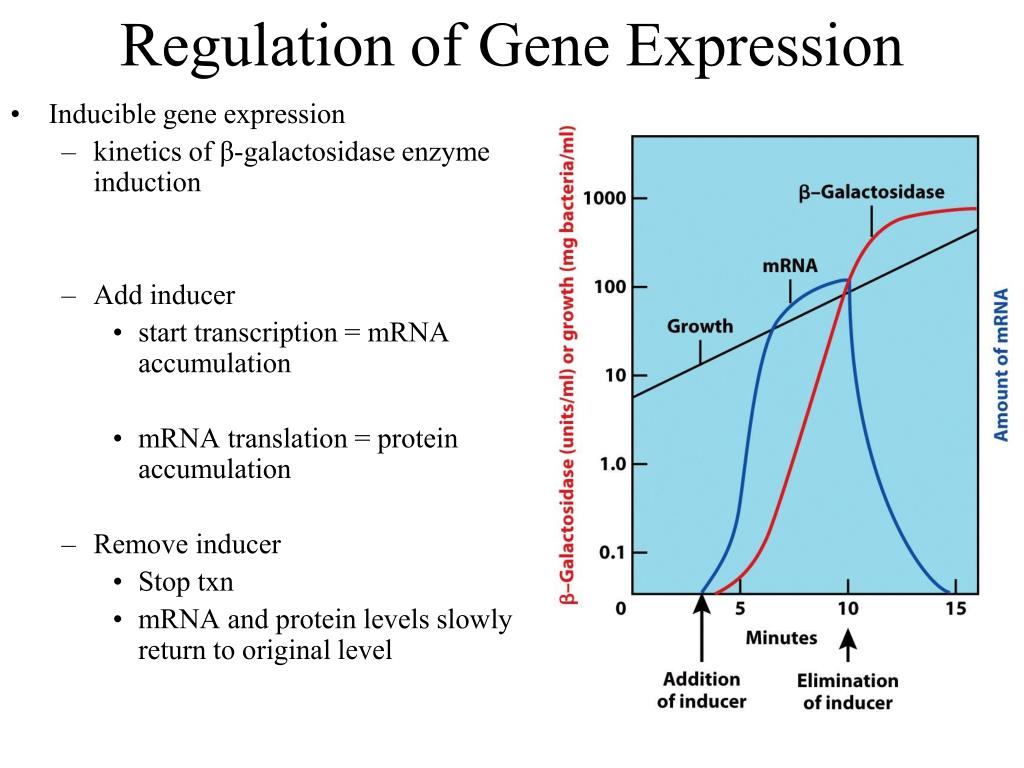 Regulation of Gene Expression

• Inducible gene expression
– kinetics of β-galactosidase enzyme induction

– Add inducer
• start transcription = mRNA accumulation

• mRNA translation = protein accumulation

– Remove inducer
• Stop txn
• mRNA and protein levels slowly return to original level

β–Galactosidase (units/ml) or growth (mg bacteria/ml)

1000
100
10
1.0
0.1
0

β–Galactosidase
mRNA
Growth

Amount of mRNA

5
10
15
Minutes

Addition of inducer
Elimination of inducer